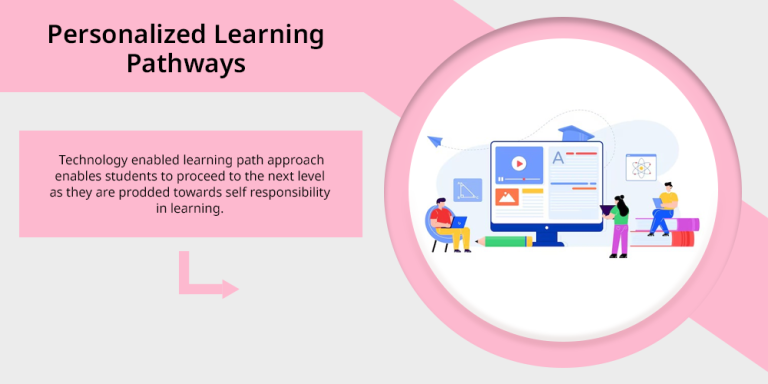 Personalized Learning Pathways

Technology enabled learning path approach enables students to proceed to the next level as they are prodded towards self responsibility in learning.

A